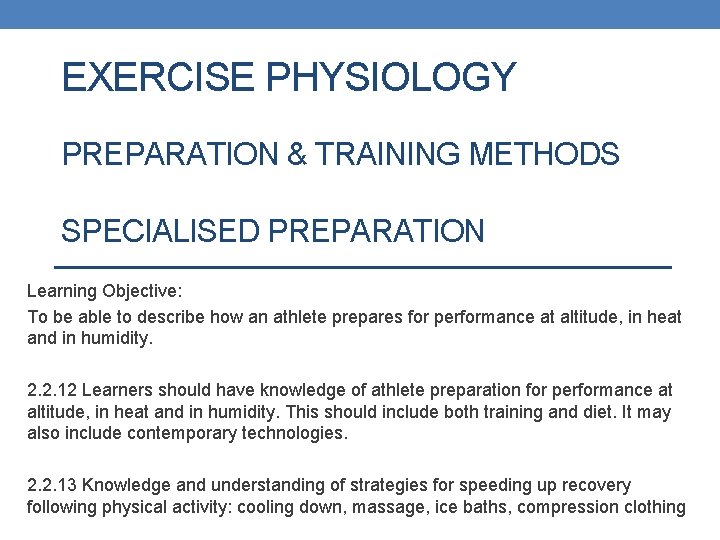 EXERCISE PHYSIOLOGY

PREPARATION & TRAINING METHODS

SPECIALISED PREPARATION

Learning Objective:

To be able to describe how an athlete prepares for performance at altitude, in heat and in humidity.

2.2.12 Learners should have knowledge of athlete preparation for performance at altitude, in heat and in humidity. This should include both training and diet. It may also include contemporary technologies.

2.2.13 Knowledge and understanding of strategies for speeding up recovery following physical activity: cooling down, massage, ice baths, compression clothing